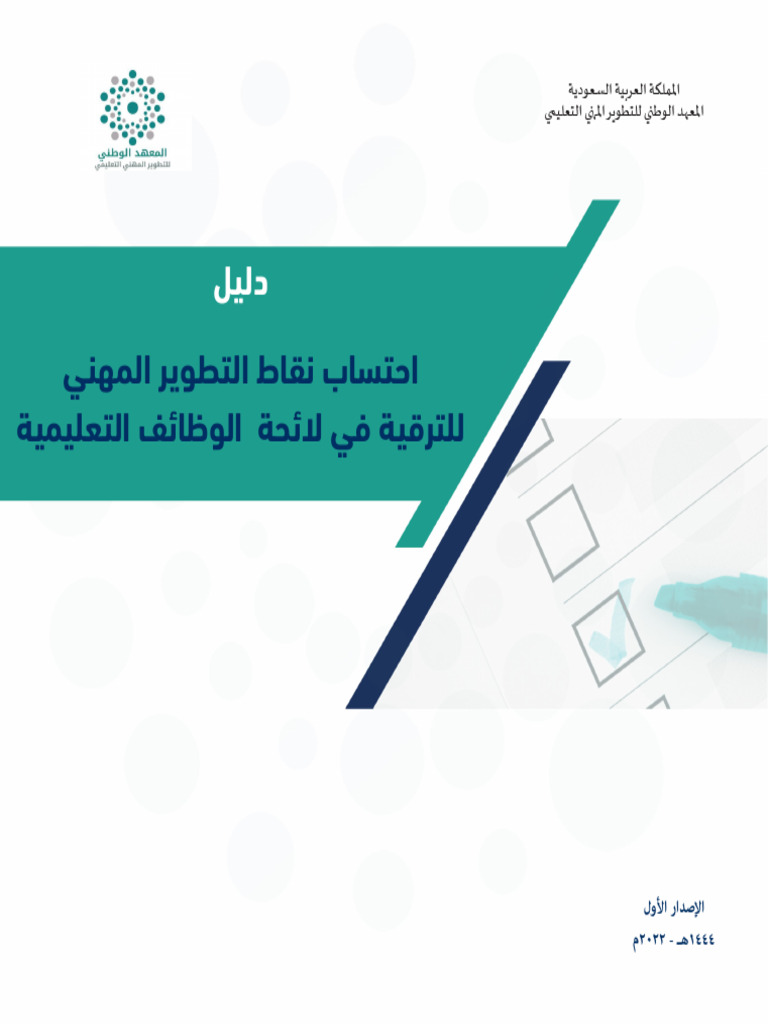 المملكة العربية السعودية
المعهد الوطني للتطوير المهني التعليمي

المعهد الوطني
للتطوير المهني التعليمي

دليل

احتساب نقاط التطوير المهني
للترقية في لائحة الوظائف التعليمية

الإصدار الأول
١٤٤٤هـ - ٢٠٢٢م